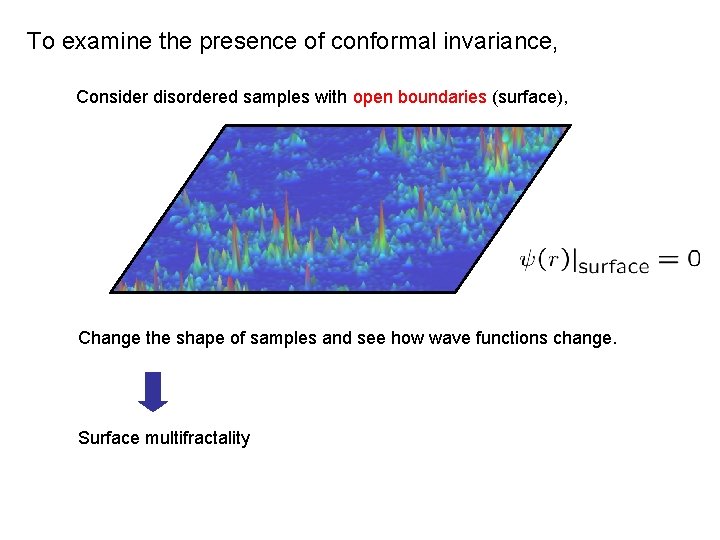 To examine the presence of conformal invariance,

Consider disordered samples with open boundaries (surface),

$\psi(r)|_{\text{surface}} = 0$

Change the shape of samples and see how wave functions change.

Surface multifractality